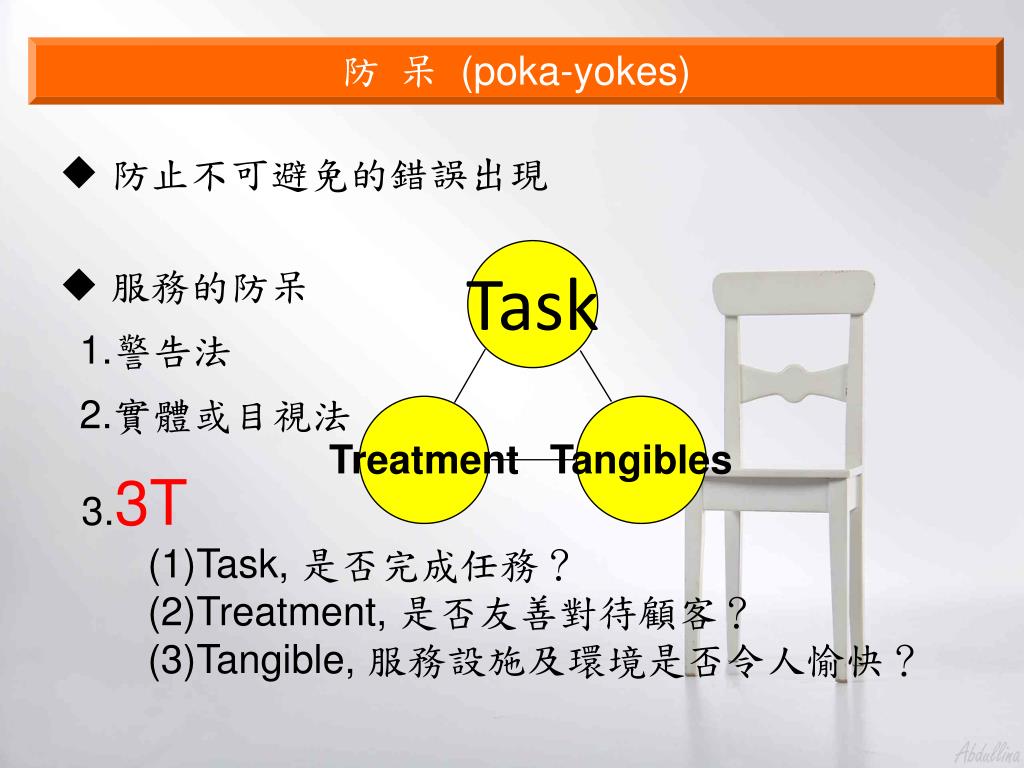 防 呆 (poka-yokes)

◆ 防止不可避免的錯誤出現

◆ 服務的防呆

1.警告法

2.實體或目視法

3.3T

(1)Task, 是否完成任務？

(2)Treatment, 是否友善對待顧客？

(3)Tangible, 服務設施及環境是否令人愉快？

Task

Treatment

Tangibles

Abdullina